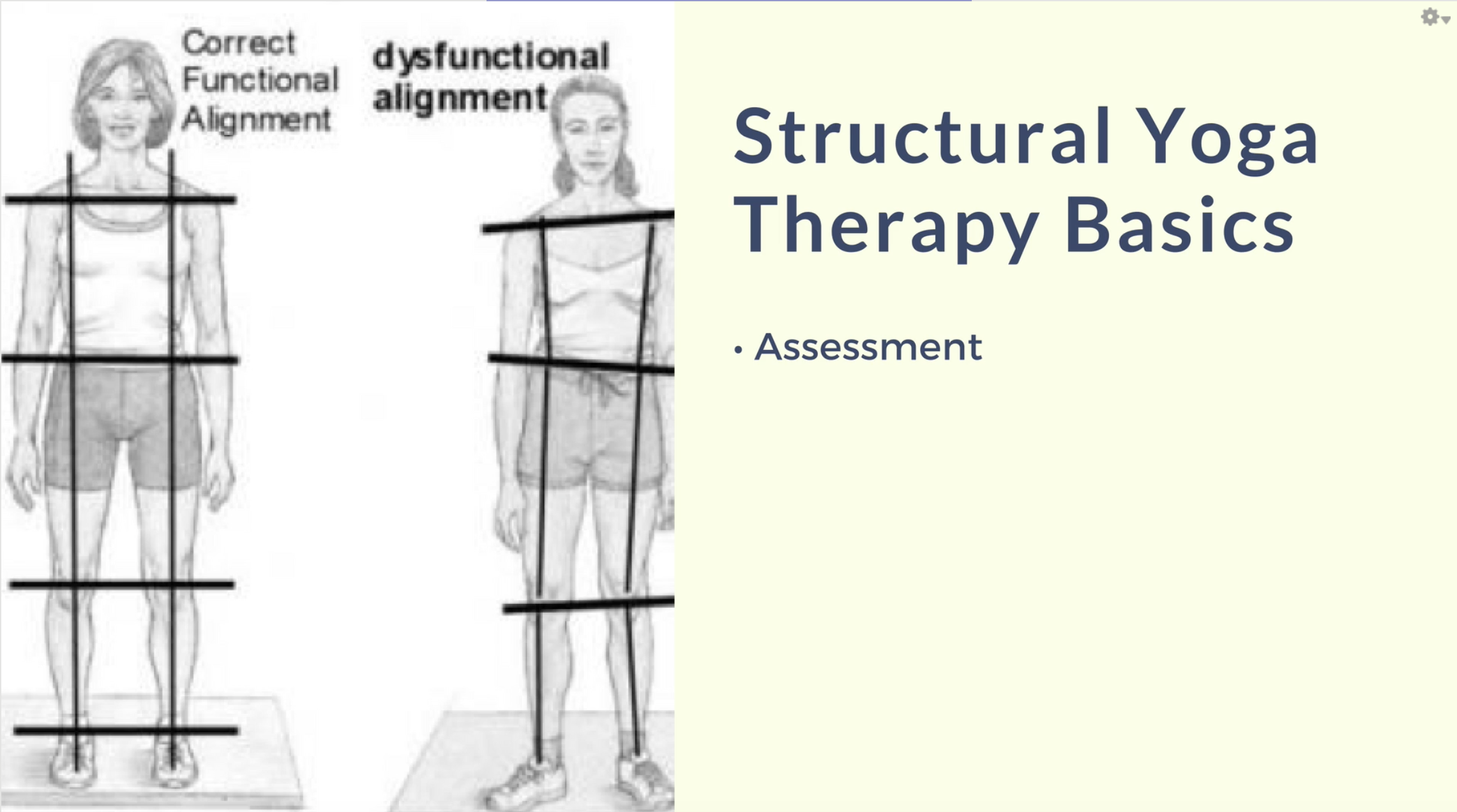 Correct Functional Alignment

dysfunctional alignment

Structural Yoga Therapy Basics

• Assessment